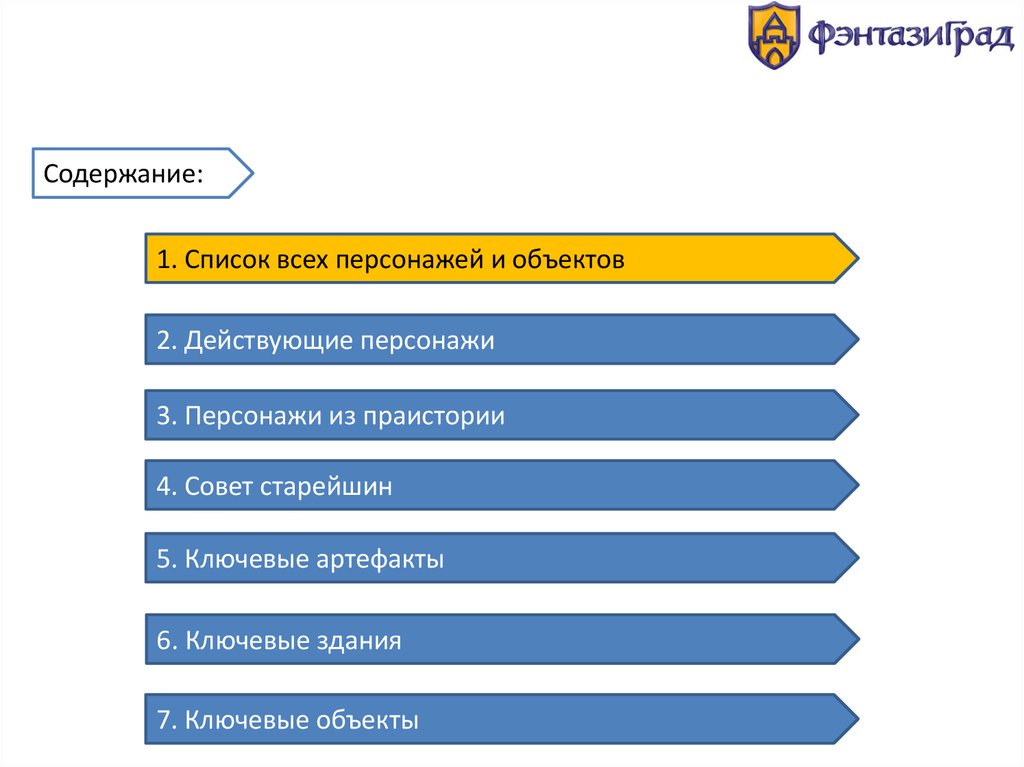 ФэнтазиГрад

Содержание:

1. Список всех персонажей и объектов

2. Действующие персонажи

3. Персонажи из праистории

4. Совет старейшин

5. Ключевые артефакты

6. Ключевые здания

7. Ключевые объекты